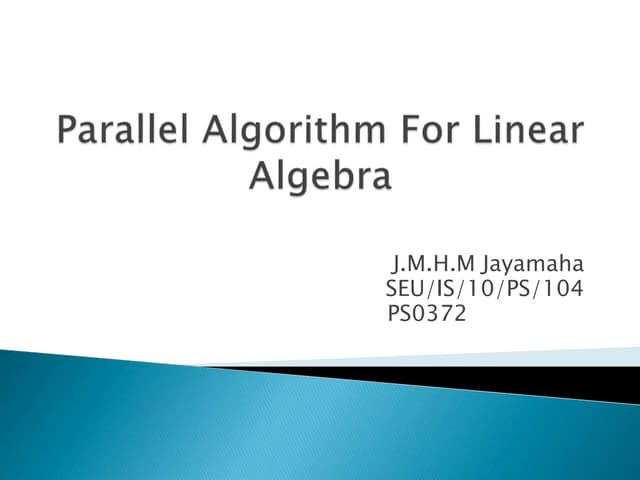 Parallel Algorithm For Linear Algebra

J.M.H.M Jayamaha
SEU/IS/10/PS/104
PS0372